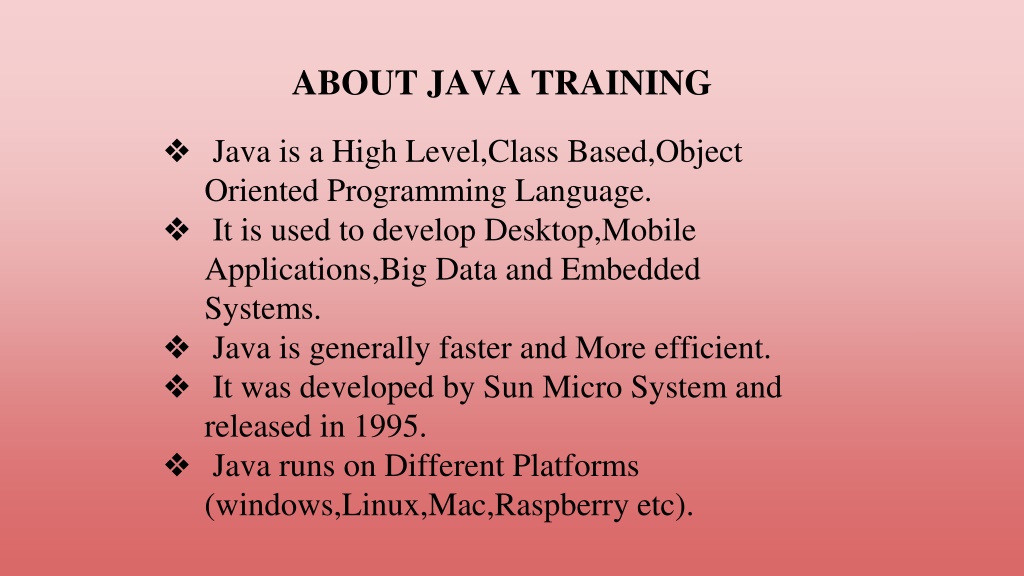 ABOUT JAVA TRAINING

❖ Java is a High Level,Class Based,Object Oriented Programming Language.
❖ It is used to develop Desktop,Mobile Applications,Big Data and Embedded Systems.
❖ Java is generally faster and More efficient.
❖ It was developed by Sun Micro System and released in 1995.
❖ Java runs on Different Platforms (windows,Linux,Mac,Raspberry etc).